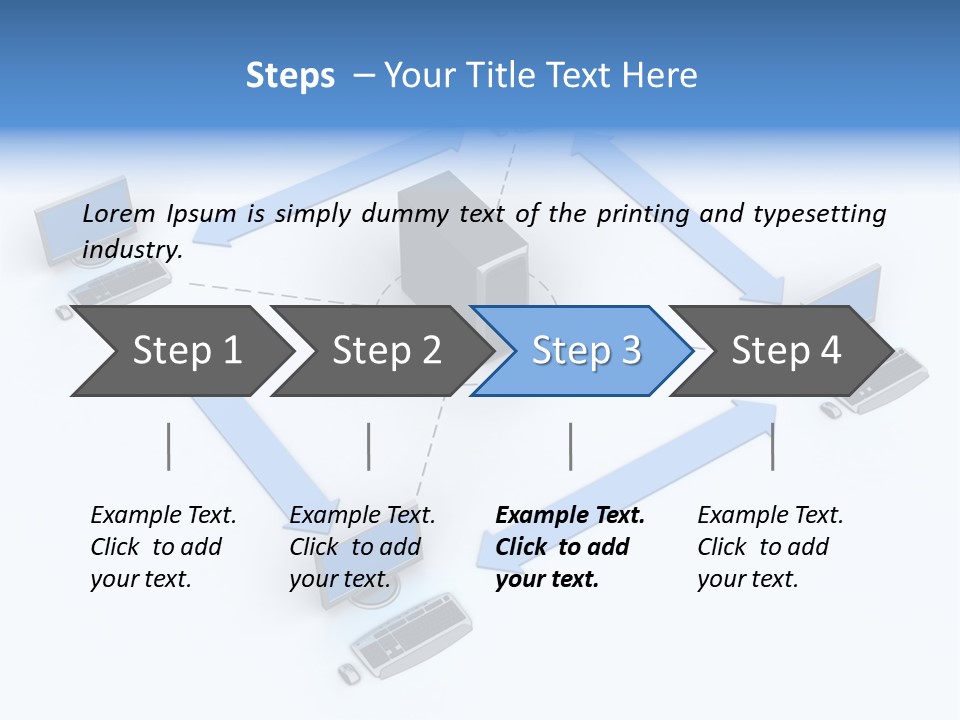 Steps – Your Title Text Here

Lorem Ipsum is simply dummy text of the printing and typesetting industry.

Step 1

Step 2

Step 3

Step 4

Example Text. Click to add your text.

Example Text. Click to add your text.

Example Text. Click to add your text.

Example Text. Click to add your text.